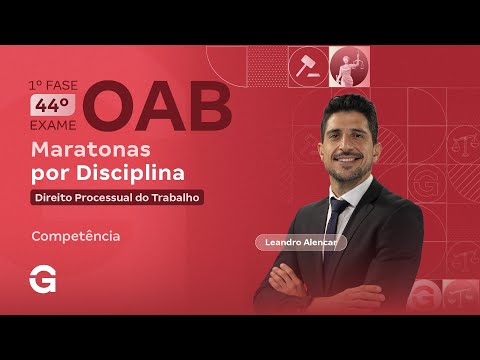 1° FASE
44°
EXAME
OAB

Maratonas por Disciplina

Direito Processual do Trabalho

Competência

Leandro Alencar

G